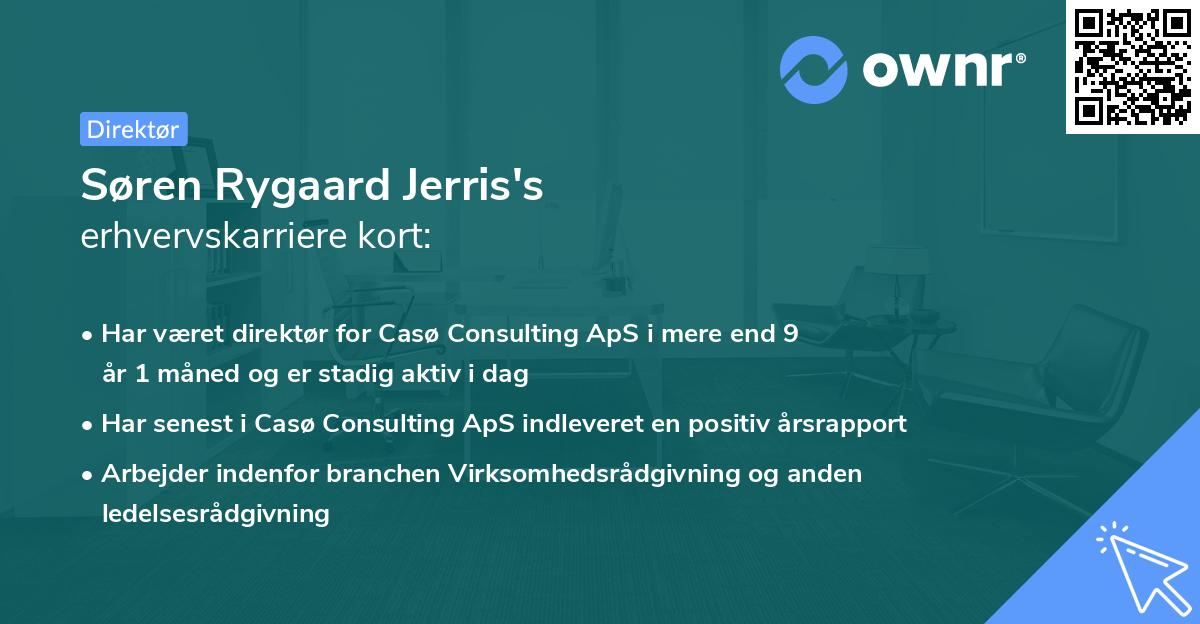 ownr®

Direktør

Søren Rygaard Jerris's
erhvervskarriere kort:

• Har været direktør for Casø Consulting ApS i mere end 9 år 1 måned og er stadig aktiv i dag
• Har senest i Casø Consulting ApS indleveret en positiv årsrapport
• Arbejder indenfor branchen Virksomhedsrådgivning og anden ledelsesrådgivning